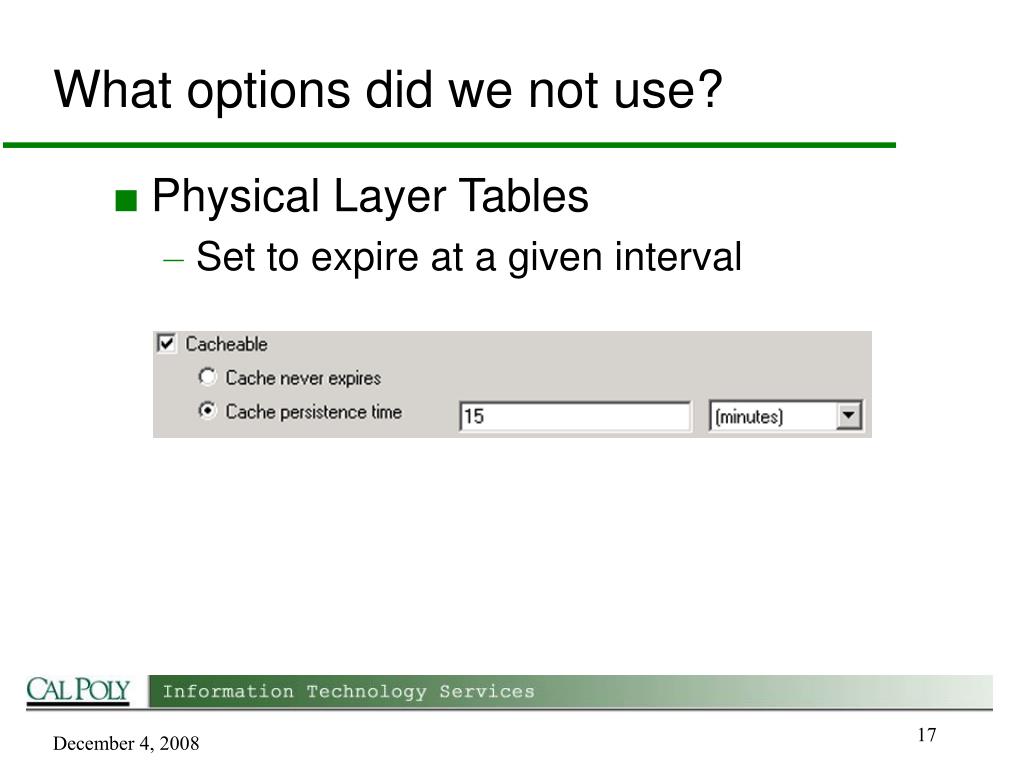 What options did we not use?

■ Physical Layer Tables

– Set to expire at a given interval

Cacheable

Cache never expires

Cache persistence time 15 (minutes)

CAL POLY Information Technology Services

December 4, 2008

17